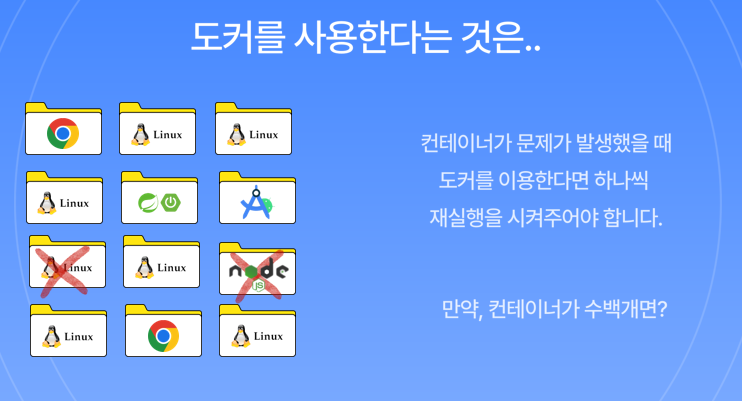 도커를 사용한다는 것은..

Linux

Linux

Linux

Linux

Linux

node JS

Linux

Linux

컨테이너가 문제가 발생했을 때
도커를 이용한다면 하나씩
재실행을 시켜주어야 합니다.

만약, 컨테이너가 수백개면?